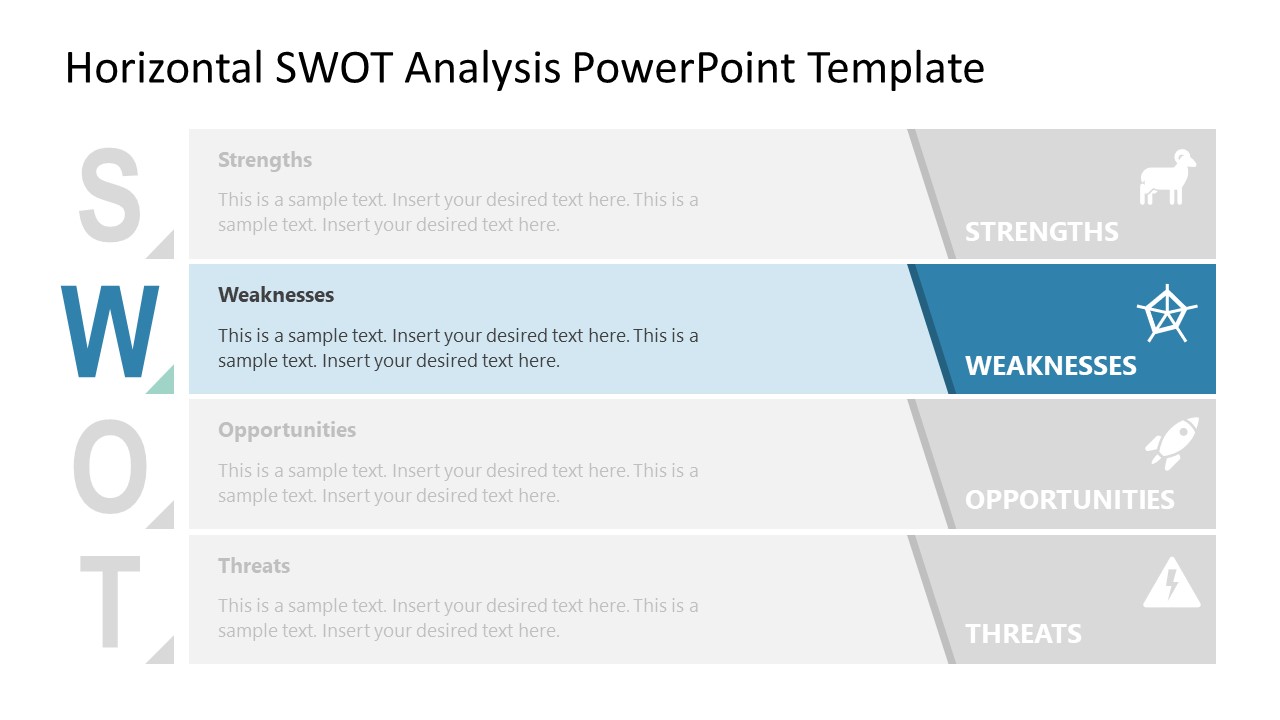 Horizontal SWOT Analysis PowerPoint Template

S

Strengths

This is a sample text. Insert your desired text here. This is a sample text. Insert your desired text here.

STRENGTHS

W

Weaknesses

This is a sample text. Insert your desired text here. This is a sample text. Insert your desired text here.

WEAKNESSES

O

Opportunities

This is a sample text. Insert your desired text here. This is a sample text. Insert your desired text here.

OPPORTUNITIES

T

Threats

This is a sample text. Insert your desired text here. This is a sample text. Insert your desired text here.

THREATS